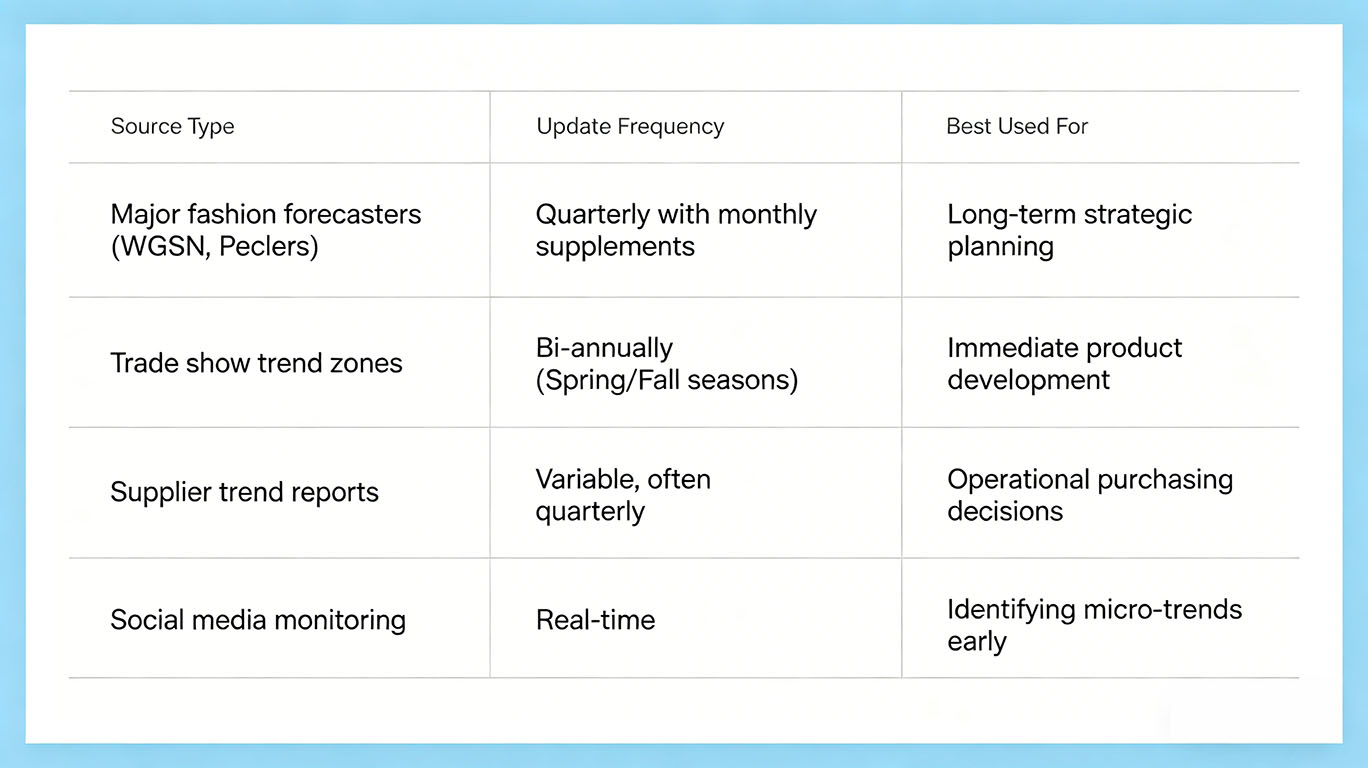 | Source Type | Update Frequency | Best Used For |
|---|---|---|
| Major fashion forecasters (WGSN, Peclers) | Quarterly with monthly supplements | Long-term strategic planning |
| Trade show trend zones | Bi-annually (Spring/Fall seasons) | Immediate product development |
| Supplier trend reports | Variable, often quarterly | Operational purchasing decisions |
| Social media monitoring | Real-time | Identifying micro-trends early |